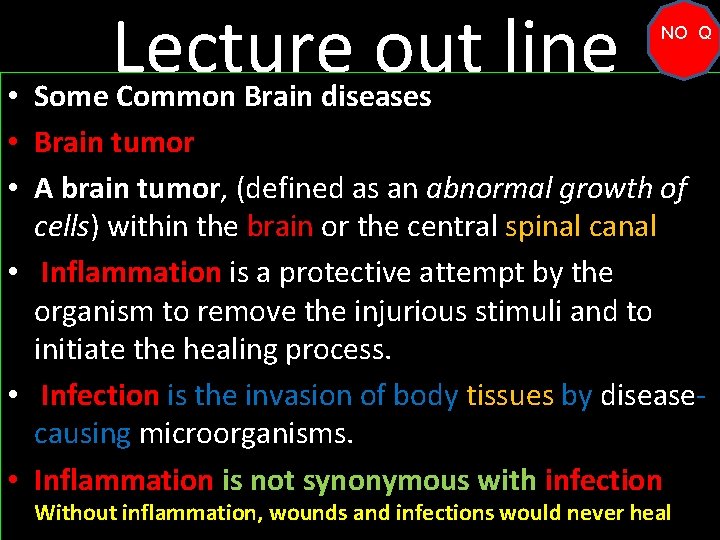 Lecture out line

NO Q

• Some Common Brain diseases
• Brain tumor
• A brain tumor, (defined as an abnormal growth of cells) within the brain or the central spinal canal
• Inflammation is a protective attempt by the organism to remove the injurious stimuli and to initiate the healing process.
• Infection is the invasion of body tissues by disease-causing microorganisms.
• Inflammation is not synonymous with infection
Without inflammation, wounds and infections would never heal